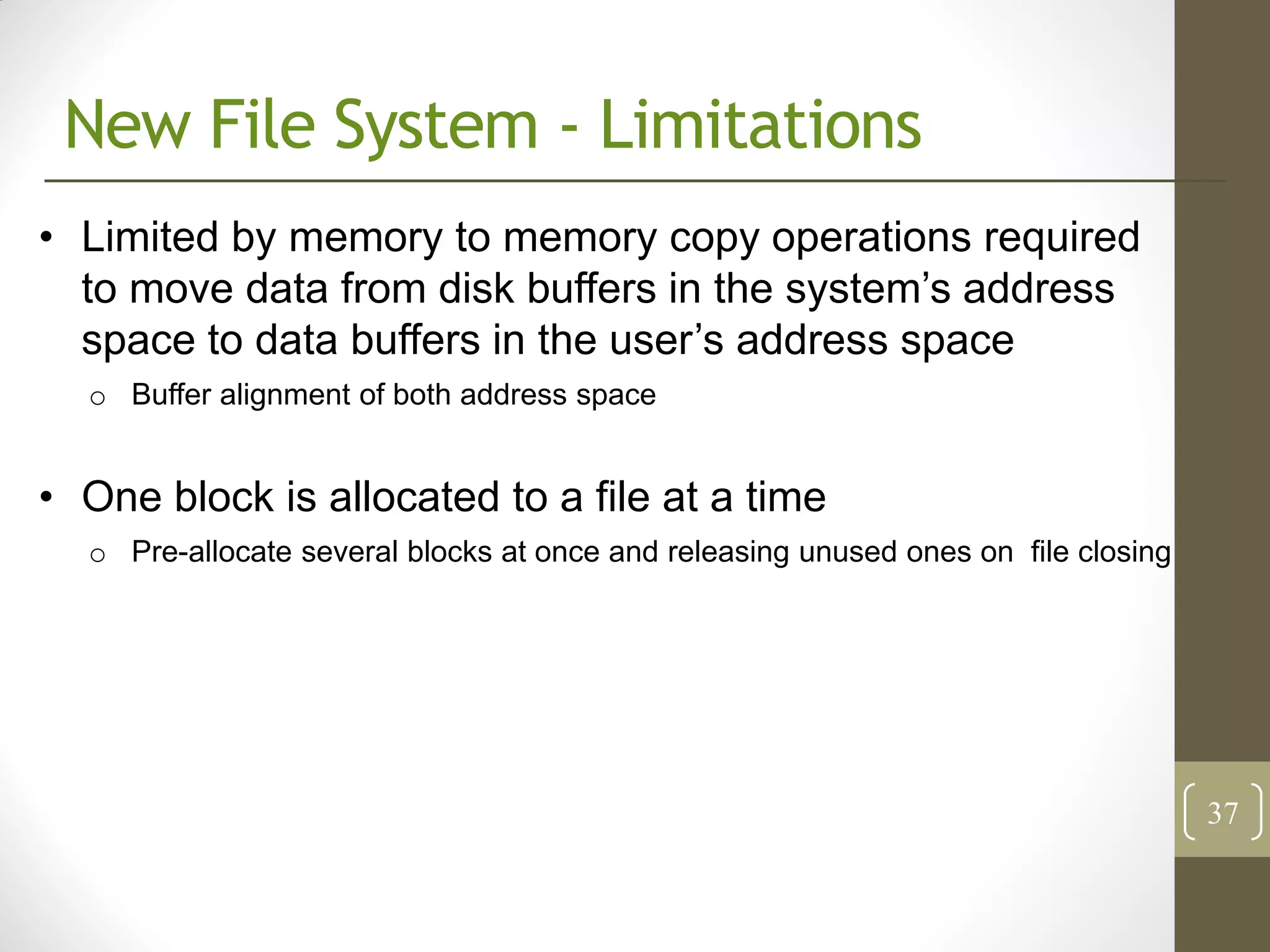 New File System - Limitations

• Limited by memory to memory copy operations required to move data from disk buffers in the system's address space to data buffers in the user's address space

o Buffer alignment of both address space

• One block is allocated to a file at a time

o Pre-allocate several blocks at once and releasing unused ones on file closing

37